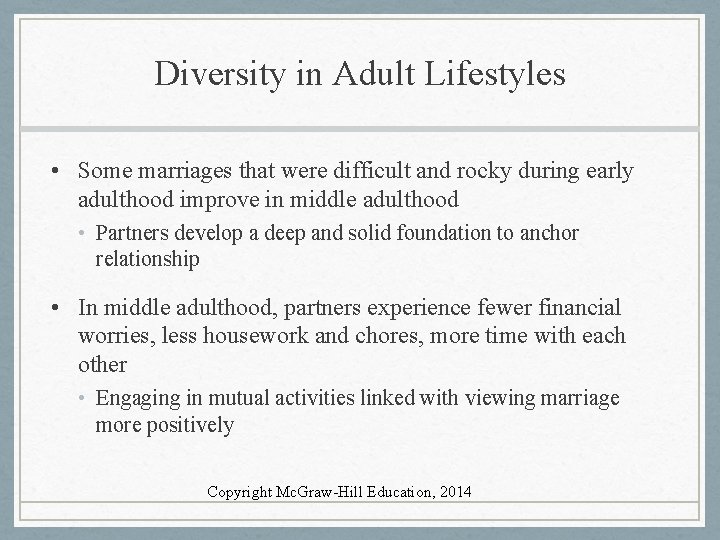 Diversity in Adult Lifestyles

• Some marriages that were difficult and rocky during early adulthood improve in middle adulthood
  • Partners develop a deep and solid foundation to anchor relationship

• In middle adulthood, partners experience fewer financial worries, less housework and chores, more time with each other
  • Engaging in mutual activities linked with viewing marriage more positively

Copyright McGraw-Hill Education, 2014